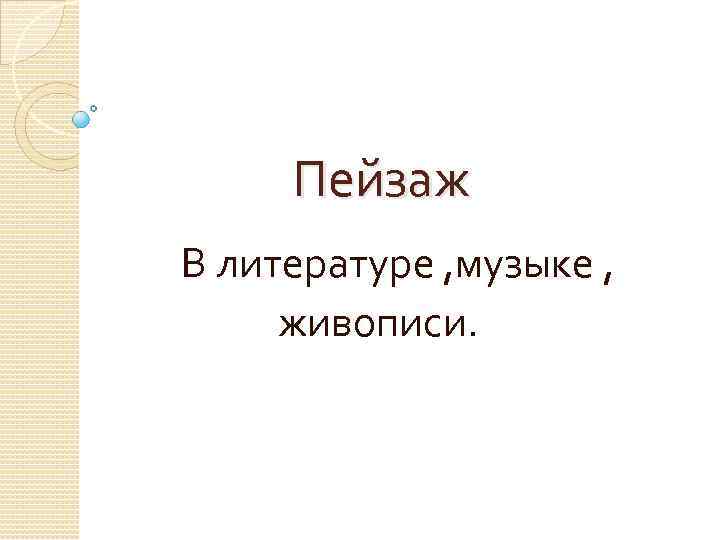 Пейзаж

В литературе ,музыке , живописи.